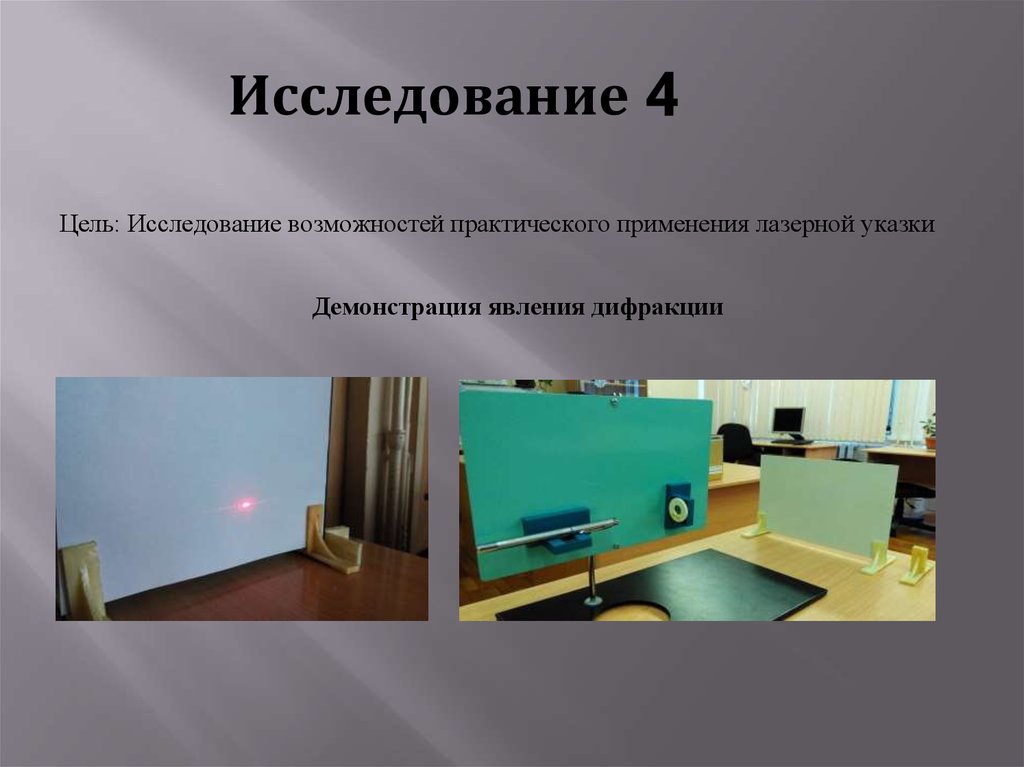 Исследование 4

Цель: Исследование возможностей практического применения лазерной указки

Демонстрация явления дифракции